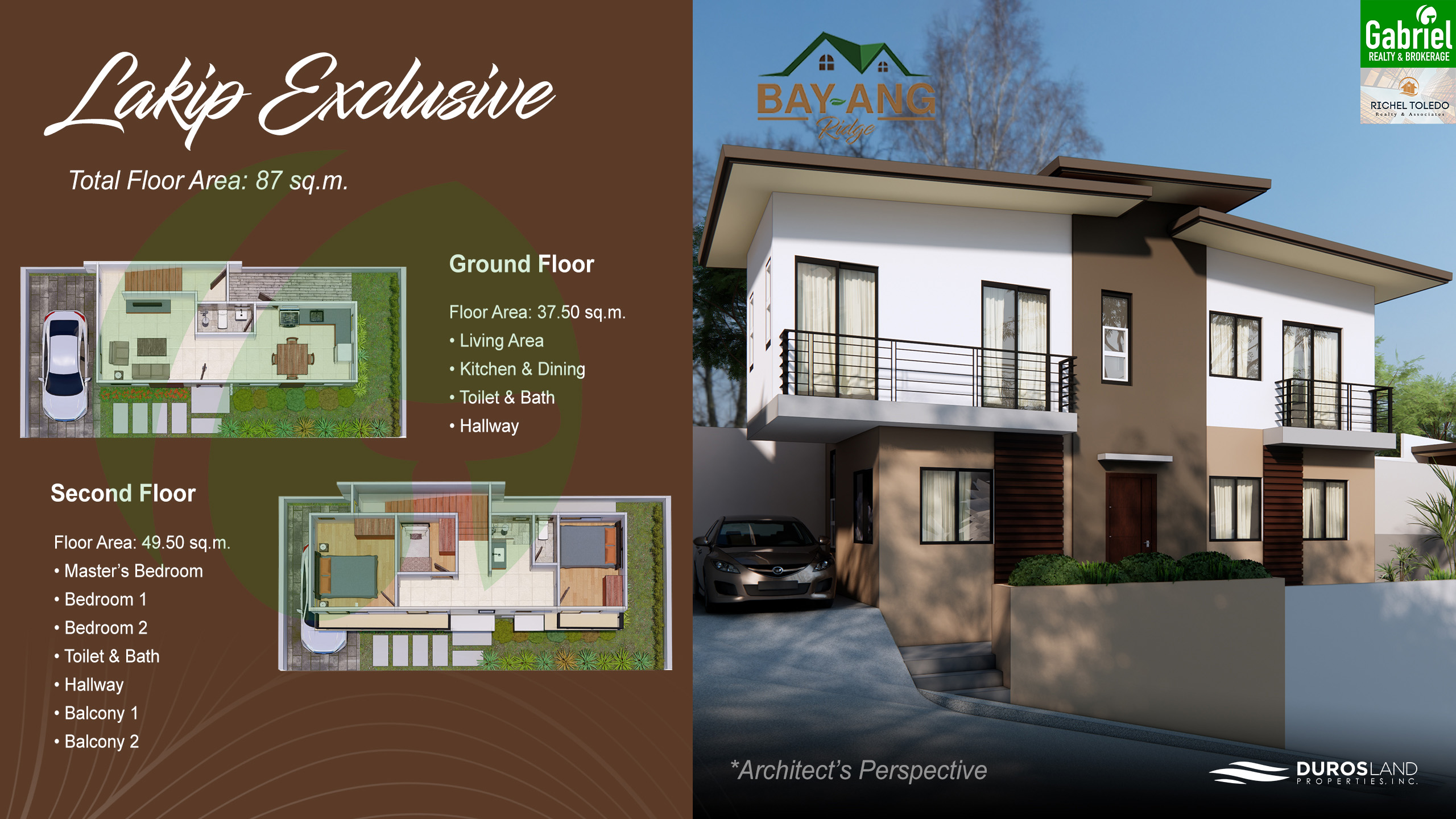 Lakip Exclusive

Total Floor Area: 87 sq.m.

Ground Floor

Floor Area: 37.50 sq.m.
• Living Area
• Kitchen & Dining
• Toilet & Bath
• Hallway

Second Floor

Floor Area: 49.50 sq.m.
• Master's Bedroom
• Bedroom 1
• Bedroom 2
• Toilet & Bath
• Hallway
• Balcony 1
• Balcony 2

BAY-ANG Ridge

Gabriel REALTY & BROKERAGE

RICHEL TOLEDO Realty & Associates

*Architect's Perspective

DUROSLAND PROPERTIES, INC.